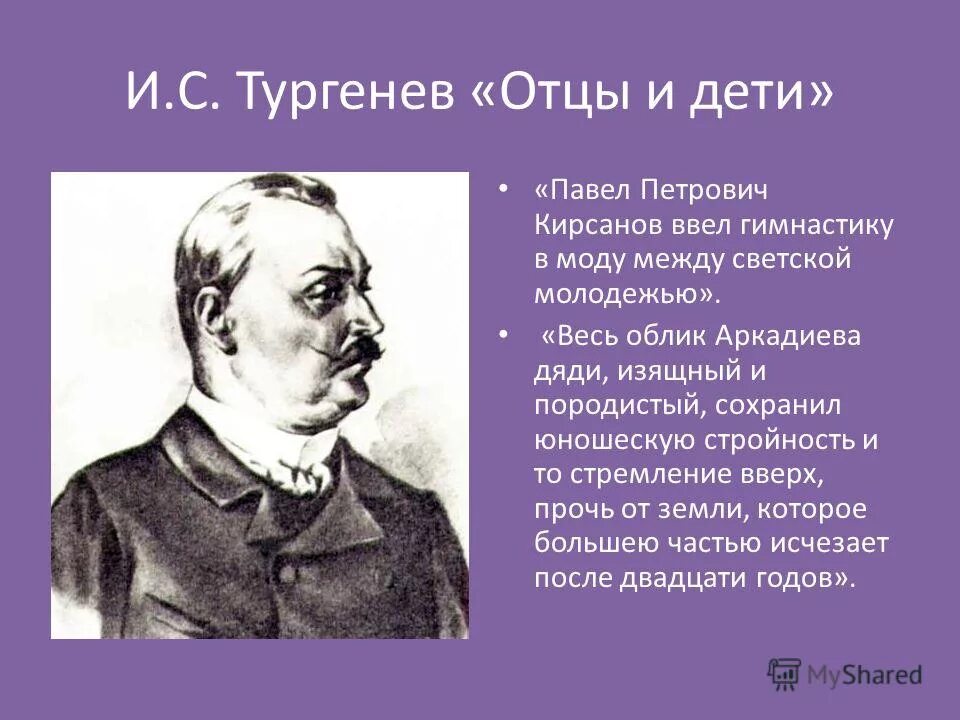 И.С. Тургенев «Отцы и дети»

• «Павел Петрович Кирсанов ввел гимнастику в моду между светской молодежью».

• «Весь облик Аркадиева дяди, изящный и породистый, сохранил юношескую стройность и то стремление вверх, прочь от земли, которое большею частью исчезает после двадцати годов».

MyShared